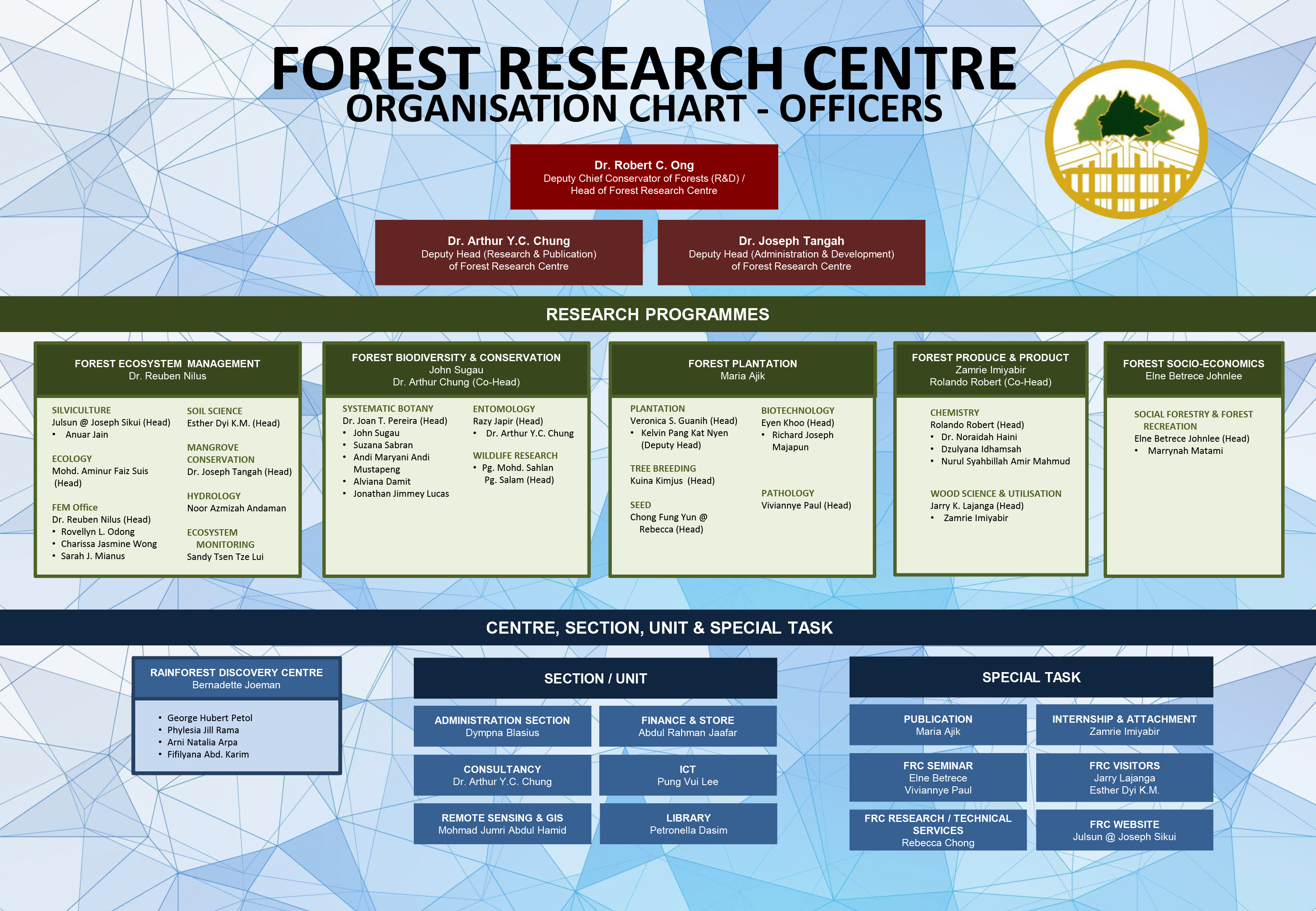 FOREST RESEARCH CENTRE
ORGANISATION CHART - OFFICERS

Dr. Robert C. Ong
Deputy Chief Conservator of Forests (R&D) / Head of Forest Research Centre

Dr. Arthur Y.C. Chung
Deputy Head (Research & Publication) of Forest Research Centre

Dr. Joseph Tangah
Deputy Head (Administration & Development) of Forest Research Centre

RESEARCH PROGRAMMES

FOREST ECOSYSTEM MANAGEMENT
Dr. Reuben Nilus

SILVICULTURE
Julsun @ Joseph Sikui (Head)
• Anuar Jain

ECOLOGY
Mohd. Aminur Faiz Suis (Head)

FEM Office
Dr. Reuben Nilus (Head)
• Rovellyn L. Odong
• Charissa Jasmine Wong
• Sarah J. Mianus

SOIL SCIENCE
Esther Dyi K.M. (Head)

MANGROVE CONSERVATION
Dr. Joseph Tangah (Head)

HYDROLOGY
Noor Azmizah Andaman

ECOSYSTEM MONITORING
Sandy Tsen Tze Lui

FOREST BIODIVERSITY & CONSERVATION
John Sugau
Dr. Arthur Chung (Co-Head)

SYSTEMATIC BOTANY
Dr. Joan T. Pereira (Head)
• John Sugau
• Suzana Sabran
• Andi Maryani Andi Mustapeng
• Alviana Damit
• Jonathan Jimmey Lucas

ENTOMOLOGY
Razy Japir (Head)
• Dr. Arthur Y.C. Chung

WILDLIFE RESEARCH
• Pg. Mohd. Sahlan Pg. Salam (Head)

FOREST PLANTATION
Maria Ajik

PLANTATION
Veronica S. Guanih (Head)
• Kelvin Pang Kat Nyen (Deputy Head)

TREE BREEDING
Kuina Kimjus (Head)

SEED
Chong Fung Yun @ Rebecca (Head)

BIOTECHNOLOGY
Eyen Khoo (Head)
• Richard Joseph Majapun

PATHOLOGY
Viviannye Paul (Head)

FOREST PRODUCE & PRODUCT
Zamrie Imiyabir
Rolando Robert (Co-Head)

CHEMISTRY
Rolando Robert (Head)
• Dr. Noraidah Haini
• Dzulyana Idhamsah
• Nurul Syahbillah Amir Mahmud

WOOD SCIENCE & UTILISATION
Jarry K. Lajanga (Head)
• Zamrie Imiyabir

FOREST SOCIO-ECONOMICS
Elne Betrece Johnlee

SOCIAL FORESTRY & FOREST RECREATION
Elne Betrece Johnlee (Head)
• Marrynah Matami

CENTRE, SECTION, UNIT & SPECIAL TASK

RAINFOREST DISCOVERY CENTRE
Bernadette Joeman
• George Hubert Petol
• Phylesia Jill Rama
• Arni Natalia Arpa
• Fifilyana Abd. Karim

SECTION / UNIT

ADMINISTRATION SECTION
Dympna Blasius

FINANCE & STORE
Abdul Rahman Jaafar

CONSULTANCY
Dr. Arthur Y.C. Chung

ICT
Pung Vui Lee

REMOTE SENSING & GIS
Mohmad Jumri Abdul Hamid

LIBRARY
Petronella Dasim

SPECIAL TASK

PUBLICATION
Maria Ajik

INTERNSHIP & ATTACHMENT
Zamrie Imiyabir

FRC SEMINAR
Elne Betrece
Viviannye Paul

FRC VISITORS
Jarry Lajanga
Esther Dyi K.M.

FRC RESEARCH / TECHNICAL SERVICES
Rebecca Chong

FRC WEBSITE
Julsun @ Joseph Sikui